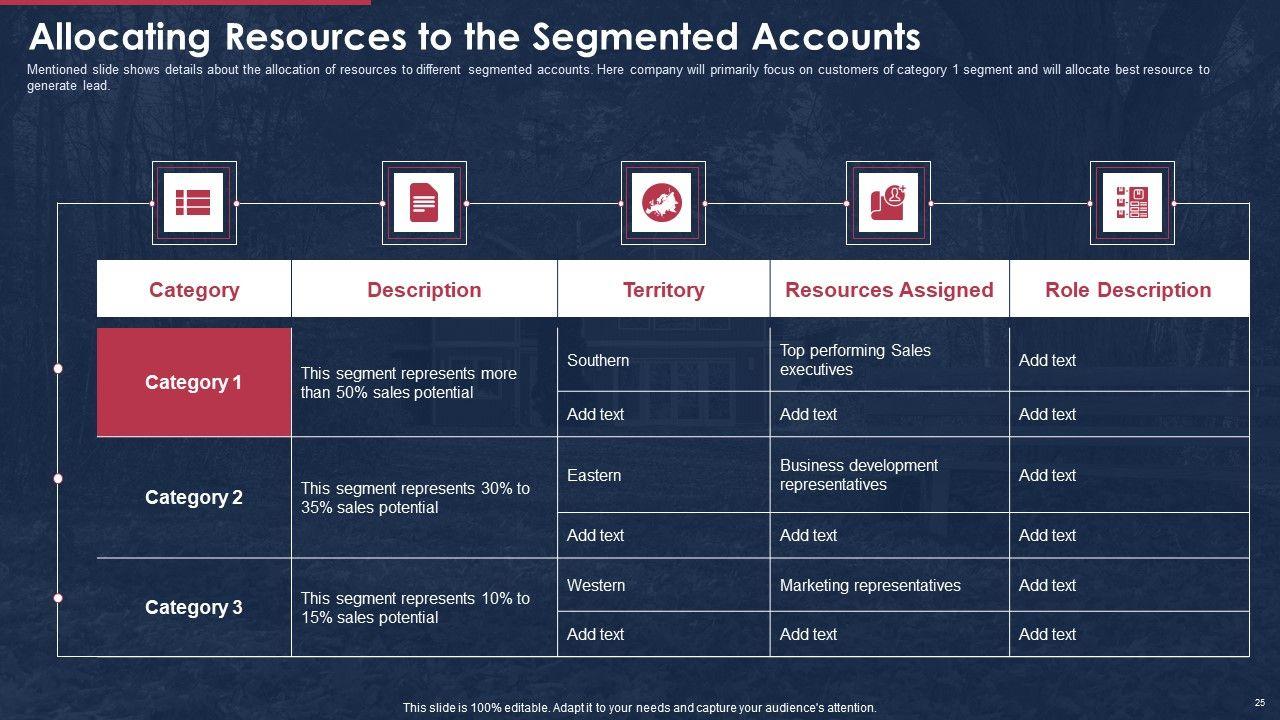 Allocating Resources to the Segmented Accounts

Mentioned slide shows details about the allocation of resources to different segmented accounts. Here company will primarily focus on customers of category 1 segment and will allocate best resource to generate lead.

| Category | Description | Territory | Resources Assigned | Role Description |
|---|---|---|---|---|
| Category 1 | This segment represents more than 50% sales potential | Southern | Top performing Sales executives | Add text |
| | | Add text | Add text | Add text |
| Category 2 | This segment represents 30% to 35% sales potential | Eastern | Business development representatives | Add text |
| | | Add text | Add text | Add text |
| Category 3 | This segment represents 10% to 15% sales potential | Western | Marketing representatives | Add text |
| | | Add text | Add text | Add text |

This slide is 100% editable. Adapt it to your needs and capture your audience's attention.

25